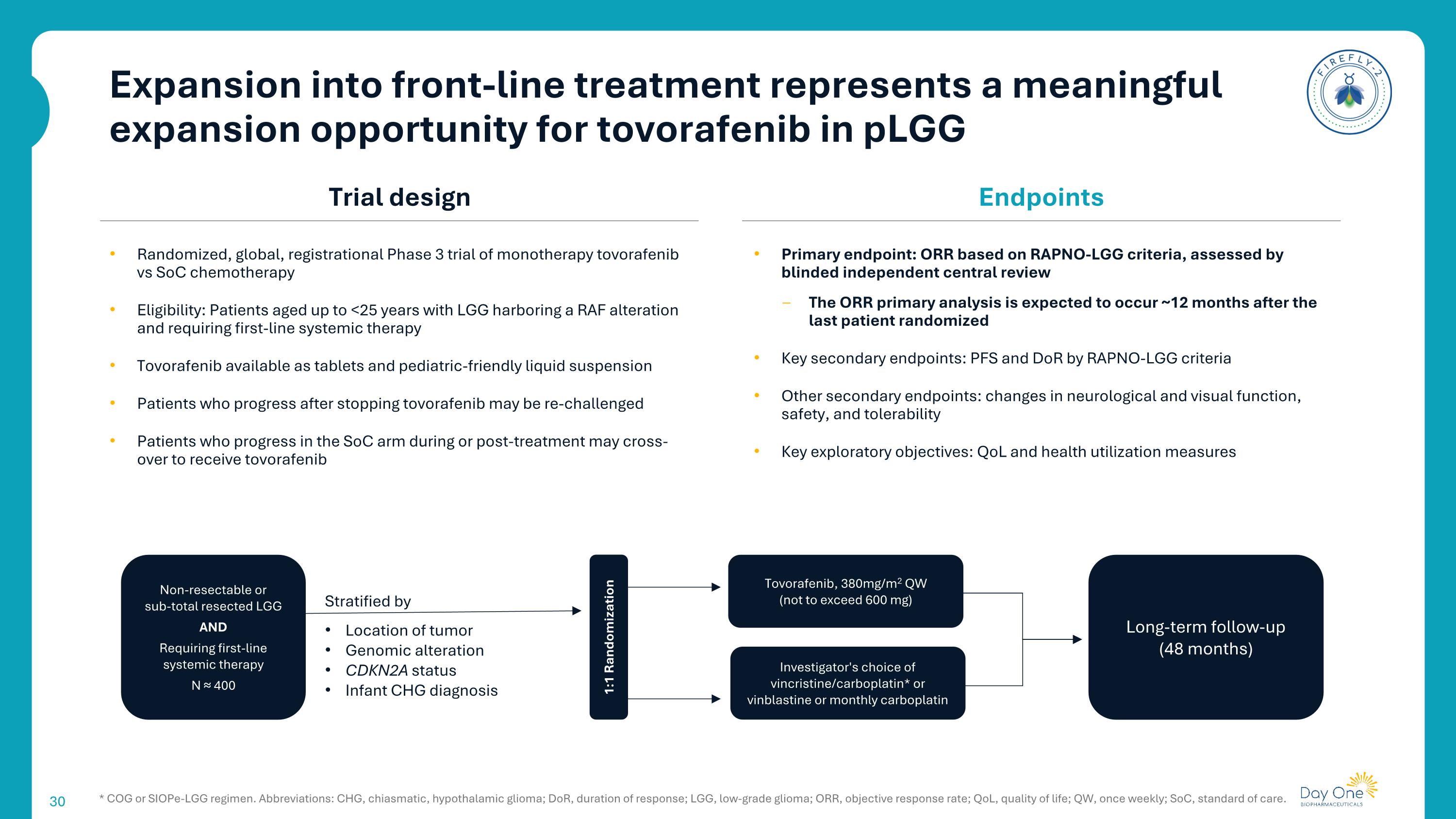 Expansion into front-line treatment represents a meaningful expansion opportunity for tovorafenib in pLGG

FIREFLY-2

Trial design

• Randomized, global, registrational Phase 3 trial of monotherapy tovorafenib vs SoC chemotherapy

• Eligibility: Patients aged up to <25 years with LGG harboring a RAF alteration and requiring first-line systemic therapy

• Tovorafenib available as tablets and pediatric-friendly liquid suspension

• Patients who progress after stopping tovorafenib may be re-challenged

• Patients who progress in the SoC arm during or post-treatment may cross-over to receive tovorafenib

Endpoints

• Primary endpoint: ORR based on RAPNO-LGG criteria, assessed by blinded independent central review

– The ORR primary analysis is expected to occur ~12 months after the last patient randomized

• Key secondary endpoints: PFS and DoR by RAPNO-LGG criteria

• Other secondary endpoints: changes in neurological and visual function, safety, and tolerability

• Key exploratory objectives: QoL and health utilization measures

Non-resectable or sub-total resected LGG
AND
Requiring first-line systemic therapy
N ≈ 400

Stratified by
• Location of tumor
• Genomic alteration
• CDKN2A status
• Infant CHG diagnosis

1:1 Randomization

Tovorafenib, 380mg/m$^2$ QW (not to exceed 600 mg)

Investigator's choice of vincristine/carboplatin* or vinblastine or monthly carboplatin

Long-term follow-up (48 months)

30

* COG or SIOPe-LGG regimen. Abbreviations: CHG, chiasmatic, hypothalamic glioma; DoR, duration of response; LGG, low-grade glioma; ORR, objective response rate; QoL, quality of life; QW, once weekly; SoC, standard of care.

Day One BIOPHARMACEUTICALS